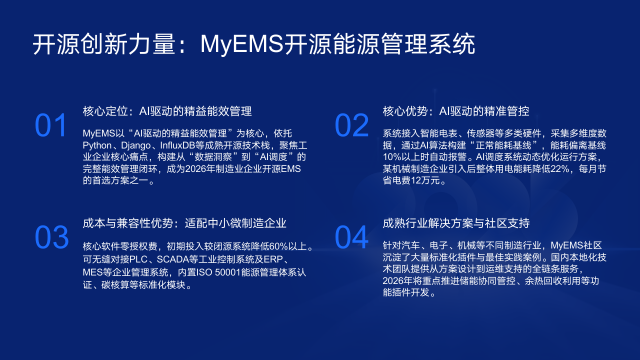 开源创新力量：MyEMS开源能源管理系统

01

核心定位：AI驱动的精益能效管理

MyEMS以“AI驱动的精益能效管理”为核心，依托Python、Django、InfluxDB等成熟开源技术栈，聚焦工业企业核心痛点，构建从“数据洞察”到“AI调度”的完整能效管理闭环，成为2026年制造业企业开源EMS的首选方案之一。

02

核心优势：AI驱动的精准管控

系统接入智能电表、传感器等多类硬件，采集多维度数据，通过AI算法构建“正常能耗基线”，能耗偏离基线10%以上时自动报警。AI调度系统动态优化运行方案，某机械制造企业引入后整体用电能耗降低22%，每月节省电费12万元。

03

成本与兼容性优势：适配中小微制造企业

核心软件零授权费，初期投入较闭源系统降低60%以上。可无缝对接PLC、SCADA等工业控制系统及ERP、MES等企业管理系统，内置ISO 50001能源管理体系认证、碳核算等标准化模块。

04

成熟行业解决方案与社区支持

针对汽车、电子、机械等不同制造行业，MyEMS社区沉淀了大量标准化插件与最佳实践案例。国内本地化技术团队提供从方案设计到运维支持的全链条服务，2026年将重点推进储能协同管控、余热回收利用等功能插件开发。